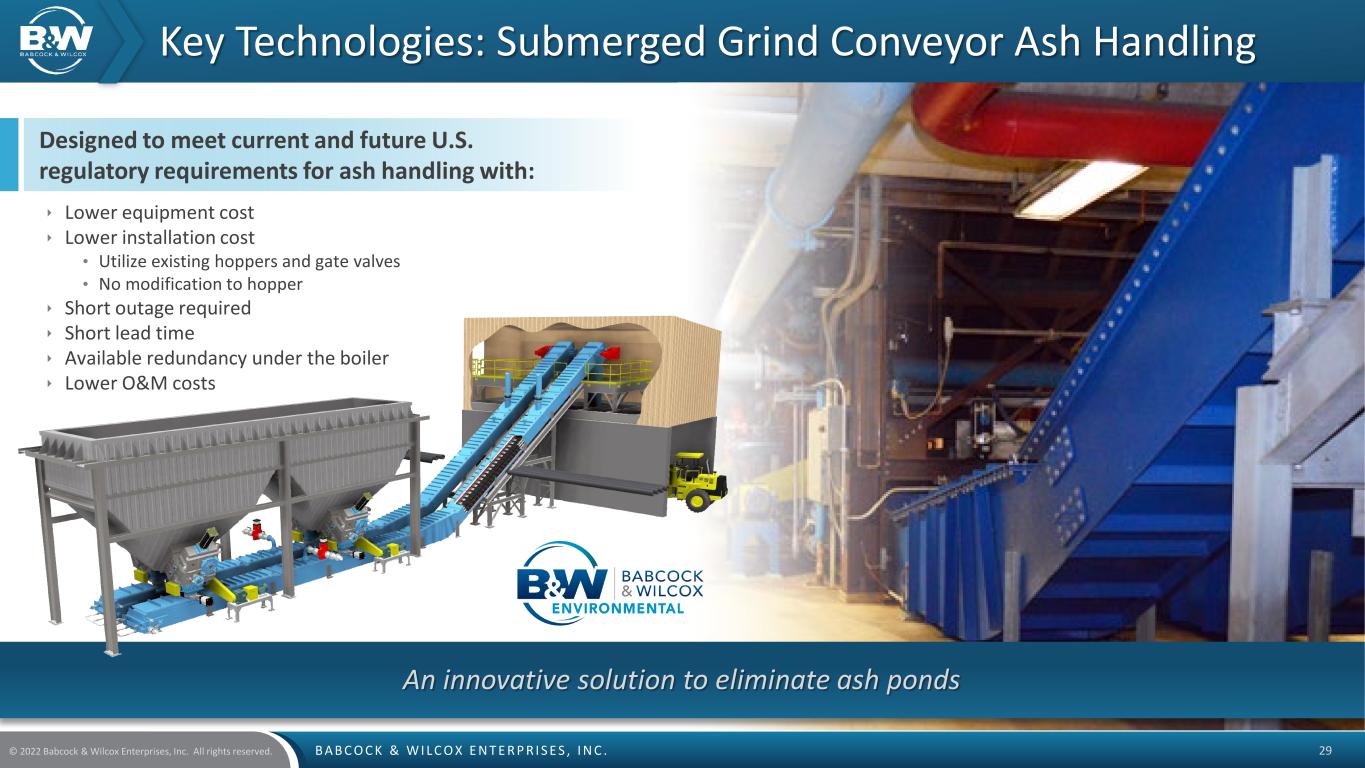 B&W BABCOCK & WILCOX

Key Technologies: Submerged Grind Conveyor Ash Handling

Designed to meet current and future U.S. regulatory requirements for ash handling with:

‣ Lower equipment cost
‣ Lower installation cost
• Utilize existing hoppers and gate valves
• No modification to hopper
‣ Short outage required
‣ Short lead time
‣ Available redundancy under the boiler
‣ Lower O&M costs

B&W BABCOCK & WILCOX ENVIRONMENTAL

An innovative solution to eliminate ash ponds

© 2022 Babcock & Wilcox Enterprises, Inc. All rights reserved.

BABCOCK & WILCOX ENTERPRISES, INC.

29